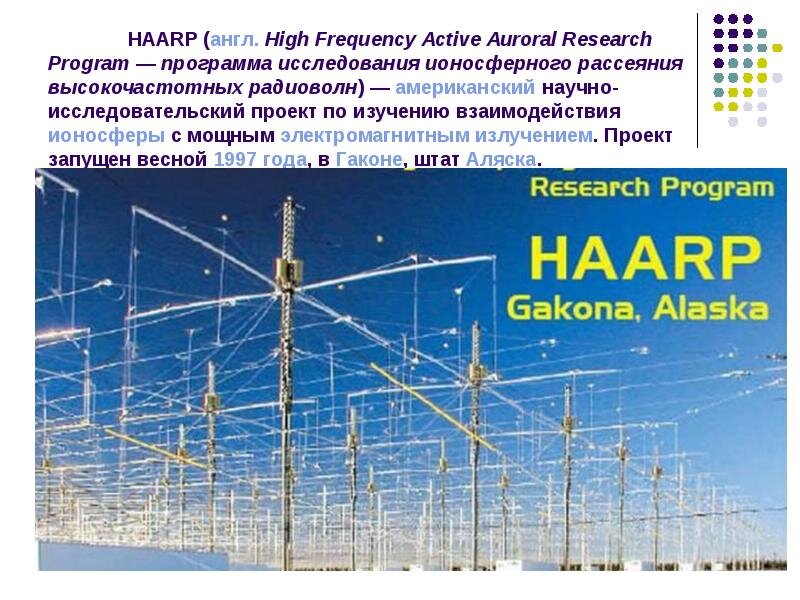 HAARP (англ. High Frequency Active Auroral Research Program — программа исследования ионосферного рассеяния высокочастотных радиоволн) — американский научно-исследовательский проект по изучению взаимодействия ионосферы с мощным электромагнитным излучением. Проект запущен весной 1997 года, в Гаконе, штат Аляска.

Research Program
HAARP
Gakona, Alaska